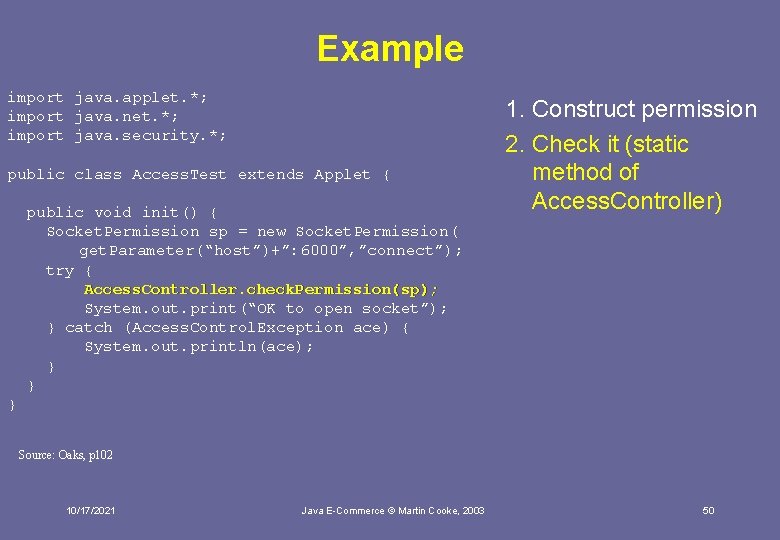 Example

import java.applet.*;
import java.net.*;
import java.security.*;

public class AccessTest extends Applet {

  public void init() {
    SocketPermission sp = new SocketPermission(
        getParameter(“host”)+”:6000”,”connect”);
    try {
        AccessController.checkPermission(sp);
        System.out.print(“OK to open socket”);
    } catch (AccessControlException ace) {
        System.out.println(ace);
    }
  }
}

1. Construct permission
2. Check it (static method of AccessController)

Source: Oaks, p102

10/17/2021

Java E-Commerce © Martin Cooke, 2003

50